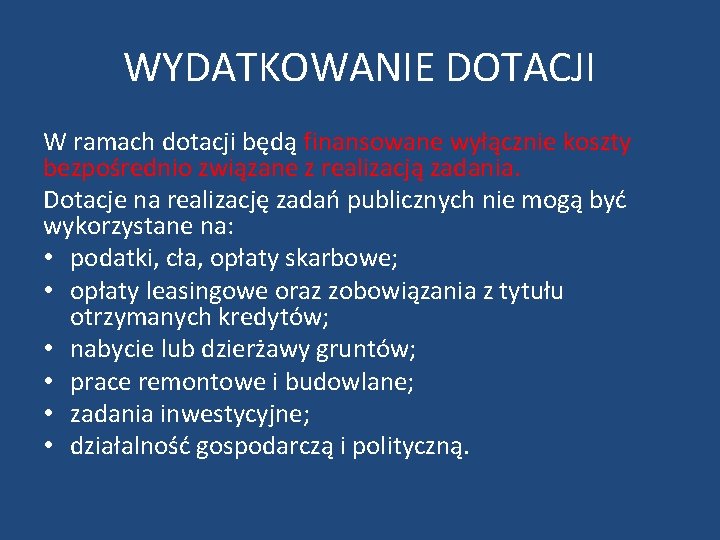 WYDATKOWANIE DOTACJI

W ramach dotacji będą finansowane wyłącznie koszty bezpośrednio związane z realizacją zadania.

Dotacje na realizację zadań publicznych nie mogą być wykorzystane na:

• podatki, cła, opłaty skarbowe;
• opłaty leasingowe oraz zobowiązania z tytułu otrzymanych kredytów;
• nabycie lub dzierżawy gruntów;
• prace remontowe i budowlane;
• zadania inwestycyjne;
• działalność gospodarczą i polityczną.